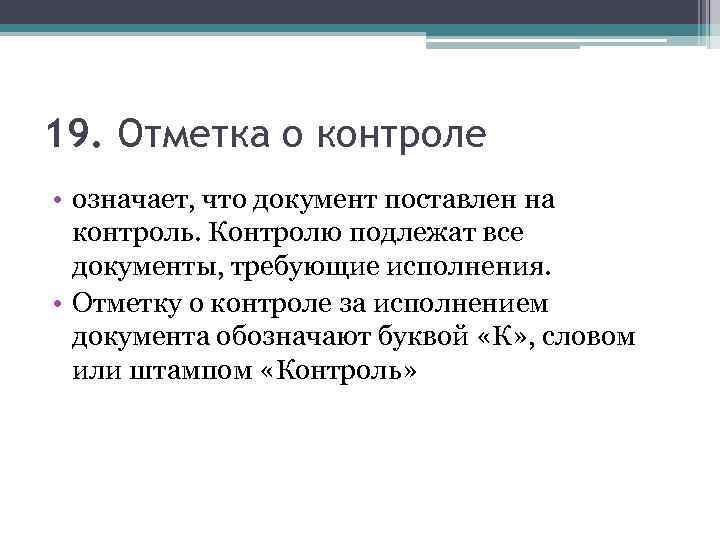 19. Отметка о контроле

• означает, что документ поставлен на контроль. Контролю подлежат все документы, требующие исполнения.
• Отметку о контроле за исполнением документа обозначают буквой «К», словом или штампом «Контроль»